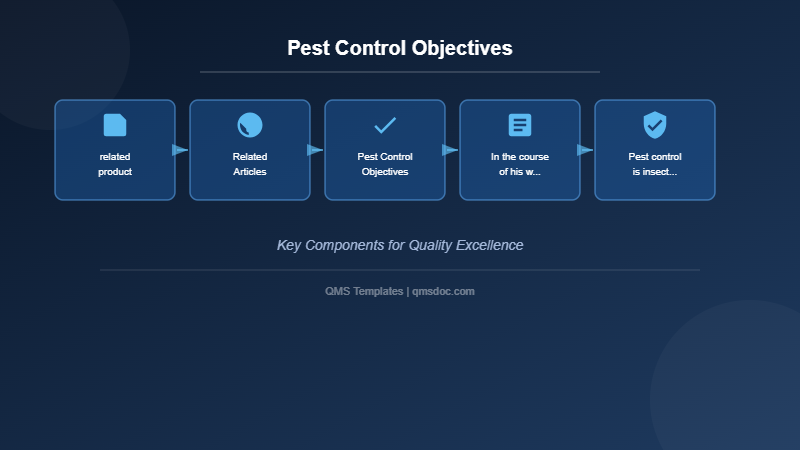 Pest Control Objectives

related product

Related Articles

Pest Control Objectives

In the course of his w...

Pest control is insect...

Key Components for Quality Excellence

QMS Templates | qmsdoc.com